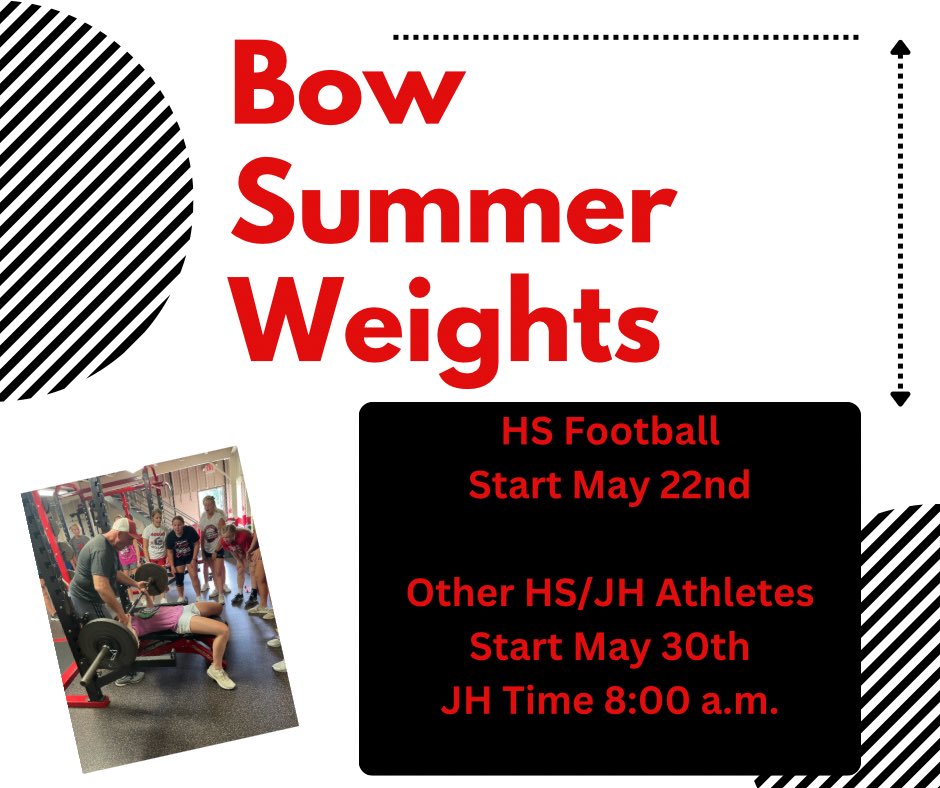 Bow Summer Weights

HS Football
Start May 22nd

Other HS/JH Athletes
Start May 30th
JH Time 8:00 a.m.